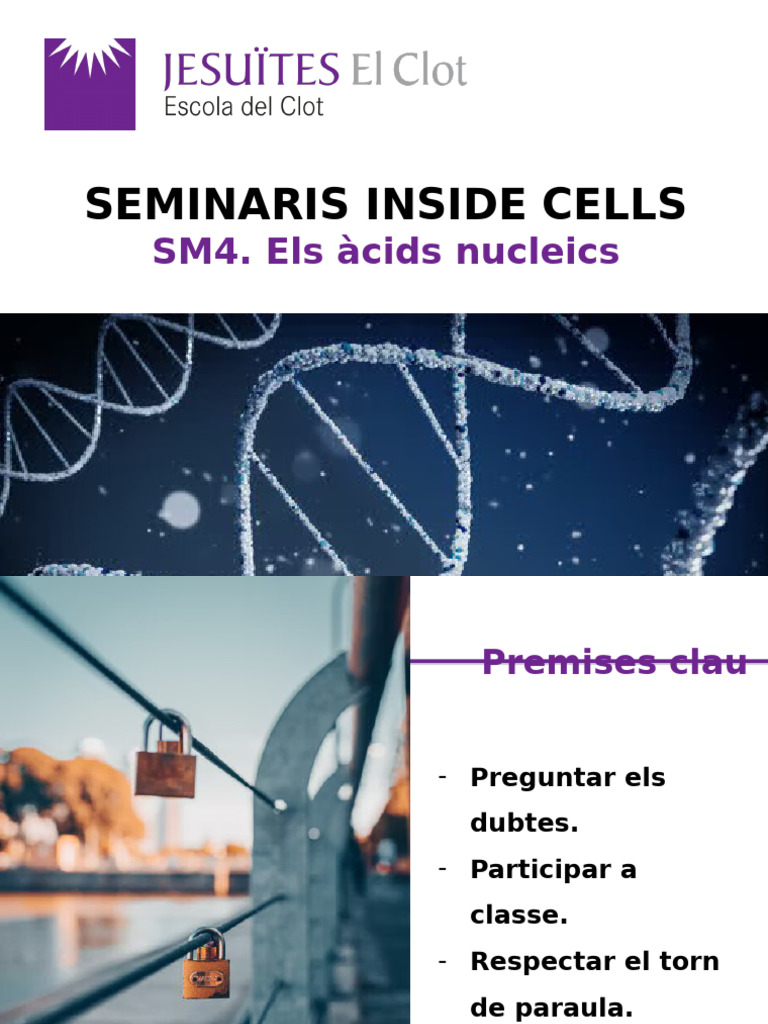 JESUÏTES El Clot
Escola del Clot

SEMINARIS INSIDE CELLS
SM4. Els àcids nucleics

Premises clau

- Preguntar els dubtes.
- Participar a classe.
- Respectar el torn de paraula.